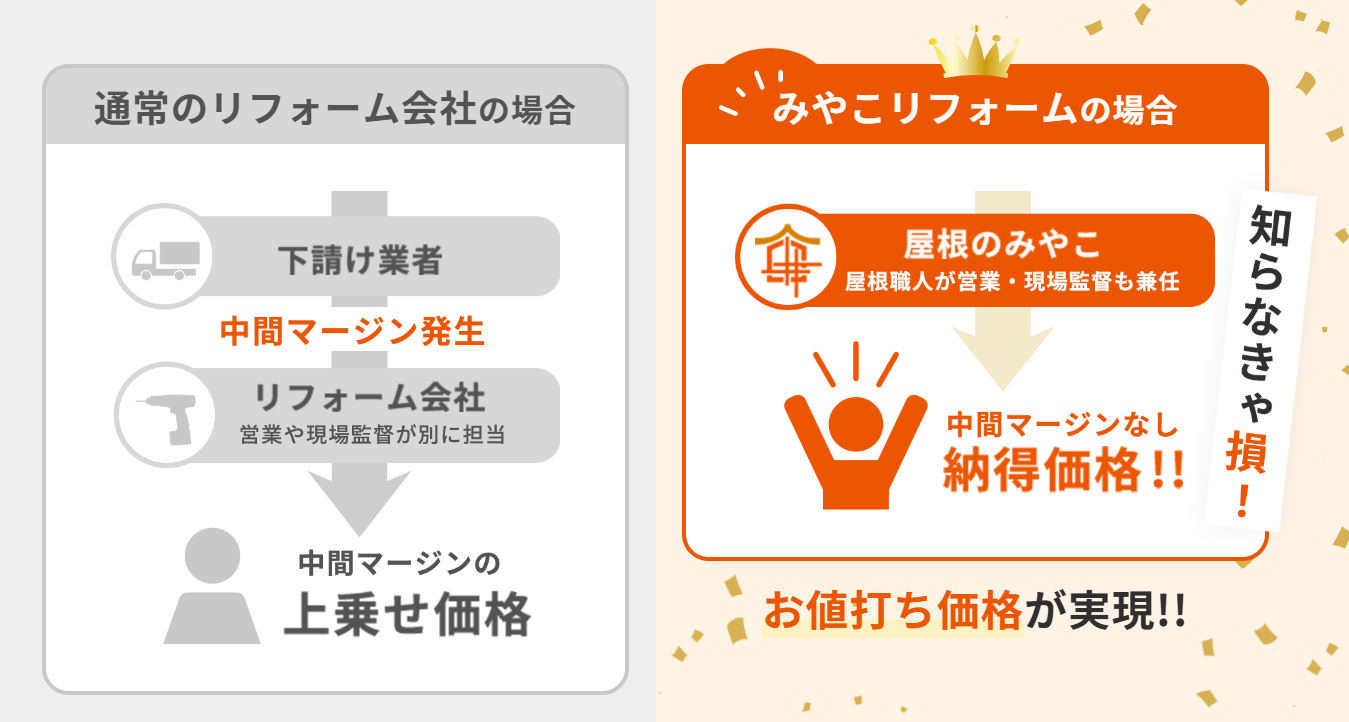 通常のリフォーム会社の場合

下請け業者

中間マージン発生

リフォーム会社
営業や現場監督が別に担当

中間マージンの
上乗せ価格

みやこリフォームの場合

屋根のみやこ
屋根職人が営業・現場監督も兼任

中間マージンなし
納得価格!!

知らなきゃ損!

お値打ち価格が実現!!